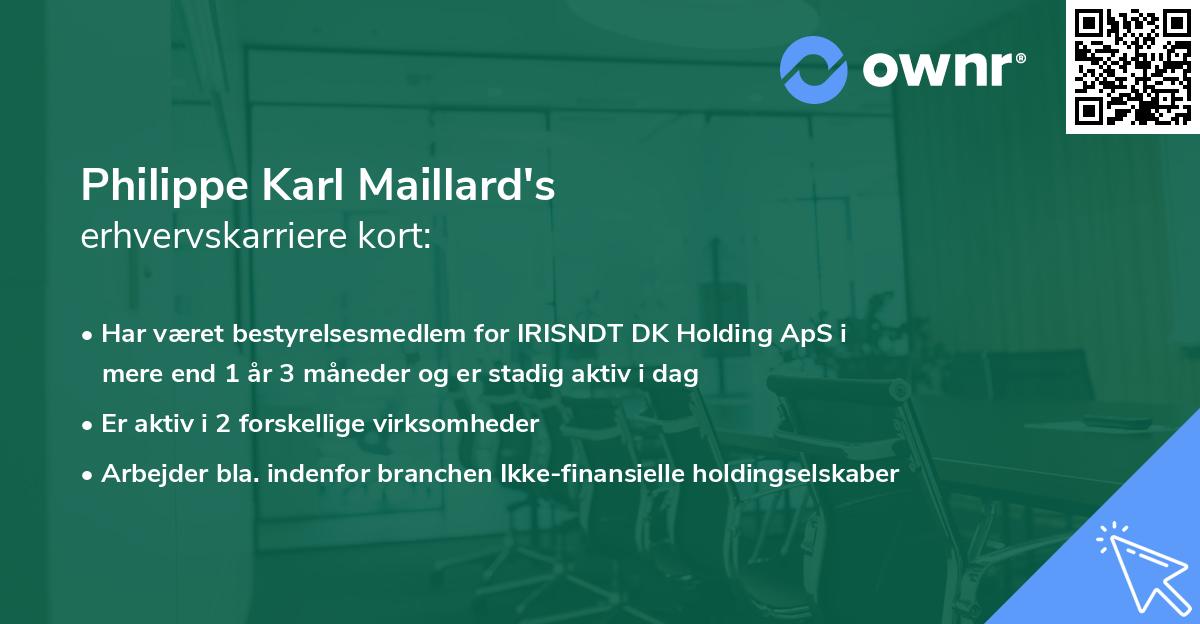 ownr®

Philippe Karl Maillard's
erhvervskarriere kort:

• Har været bestyrelsesmedlem for IRISNDT DK Holding ApS i mere end 1 år 3 måneder og er stadig aktiv i dag
• Er aktiv i 2 forskellige virksomheder
• Arbejder bla. indenfor branchen Ikke-finansielle holdingselskaber